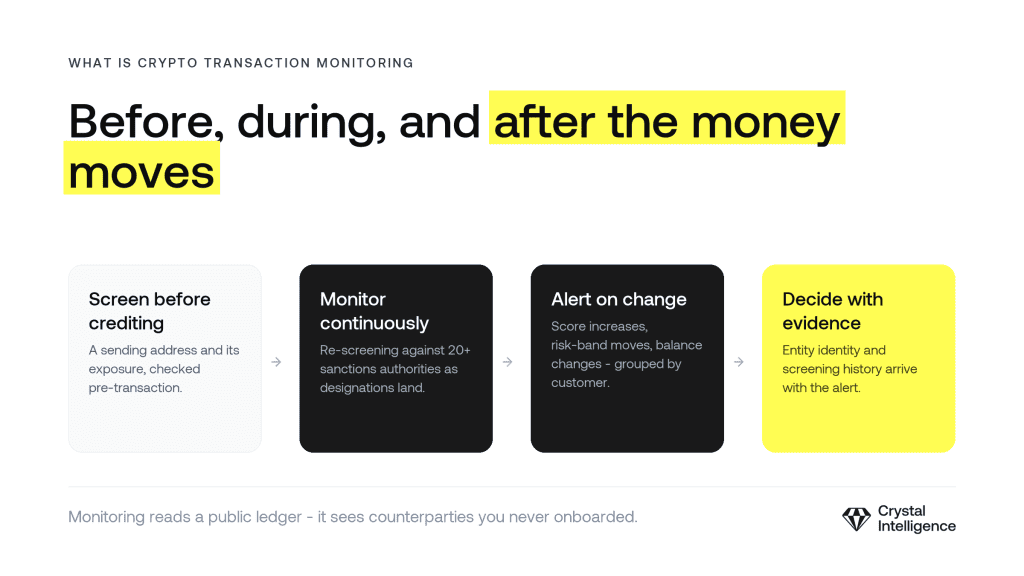 WHAT IS CRYPTO TRANSACTION MONITORING

Before, during, and after the money moves

Screen before crediting

A sending address and its exposure, checked pre-transaction.

→

Monitor continuously

Re-screening against 20+ sanctions authorities as designations land.

→

Alert on change

Score increases, risk-band moves, balance changes - grouped by customer.

→

Decide with evidence

Entity identity and screening history arrive with the alert.

Monitoring reads a public ledger - it sees counterparties you never onboarded.

Crystal Intelligence